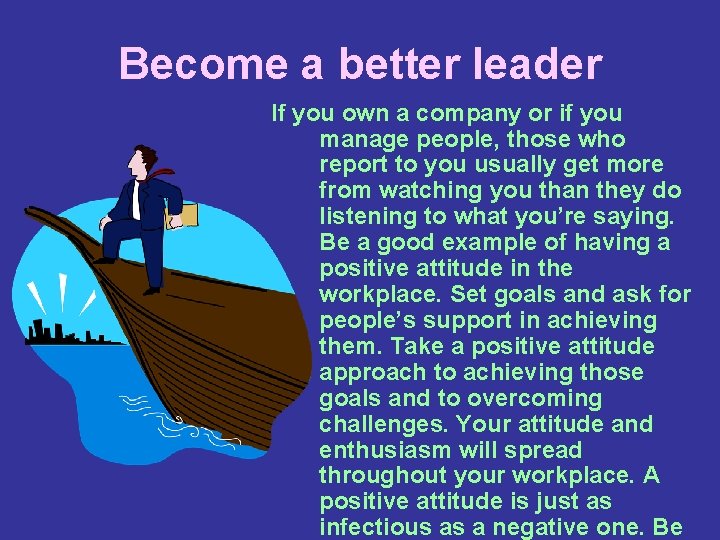 Become a better leader

If you own a company or if you manage people, those who report to you usually get more from watching you than they do listening to what you're saying. Be a good example of having a positive attitude in the workplace. Set goals and ask for people's support in achieving them. Take a positive attitude approach to achieving those goals and to overcoming challenges. Your attitude and enthusiasm will spread throughout your workplace. A positive attitude is just as infectious as a negative one. Be